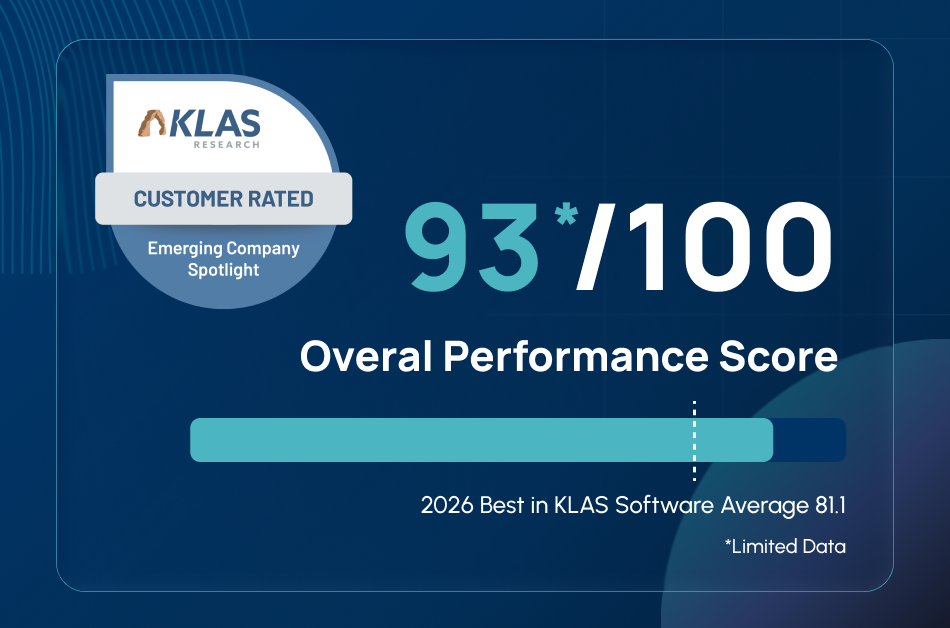 KLAS RESEARCH

CUSTOMER RATED

Emerging Company Spotlight

93*/100

Overal Performance Score

2026 Best in KLAS Software Average 81.1

*Limited Data